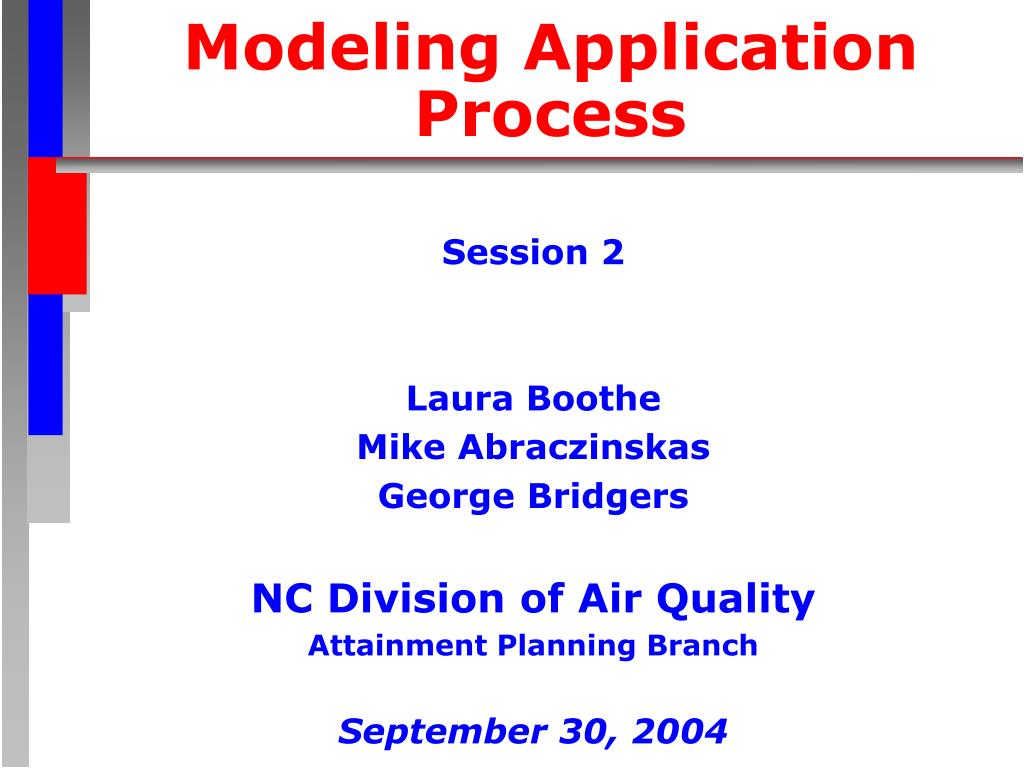 Modeling Application Process

Session 2

Laura Boothe
Mike Abraczinskas
George Bridgers

NC Division of Air Quality
Attainment Planning Branch

September 30, 2004